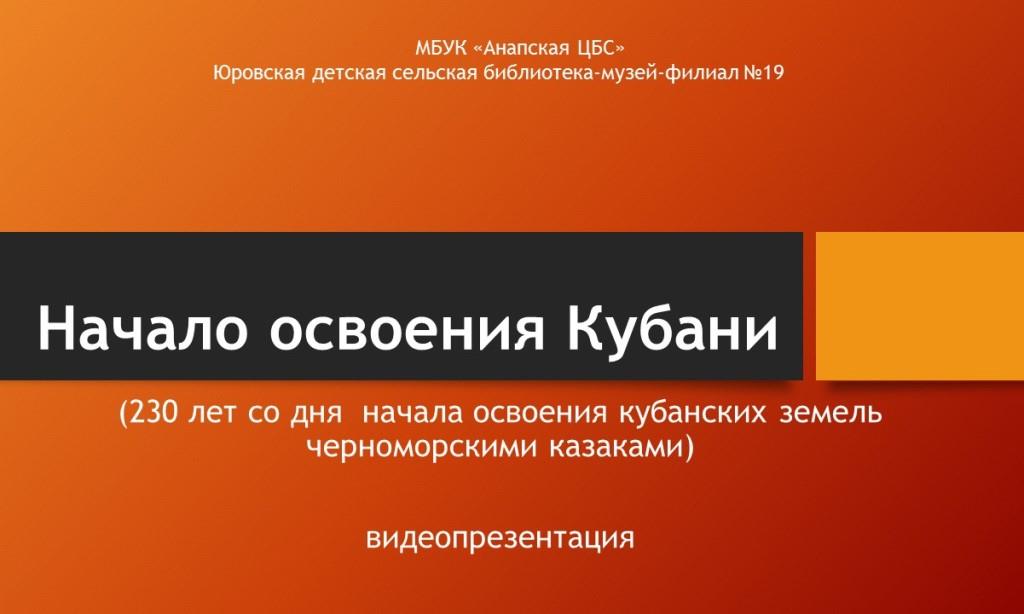 МБУК «Анапская ЦБС»
Юровская детская сельская библиотека-музей-филиал №19

Начало освоения Кубани

(230 лет со дня начала освоения кубанских земель черноморскими казаками)

видеопрезентация